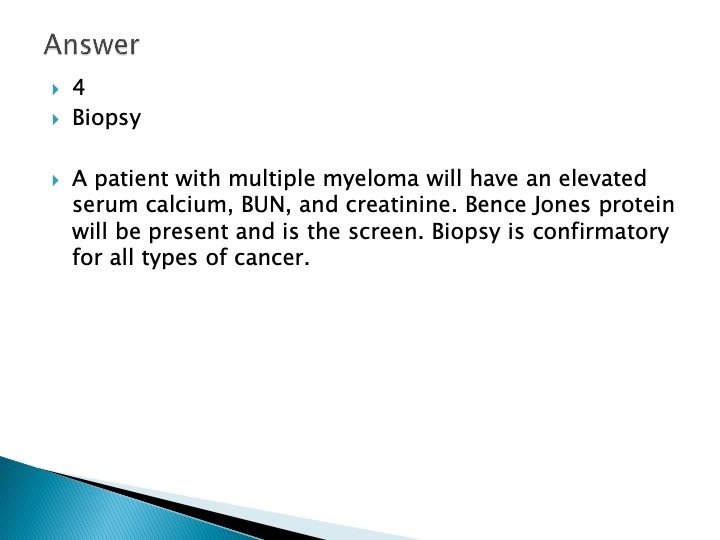 Answer

4
Biopsy

A patient with multiple myeloma will have an elevated serum calcium, BUN, and creatinine. Bence Jones protein will be present and is the screen. Biopsy is confirmatory for all types of cancer.